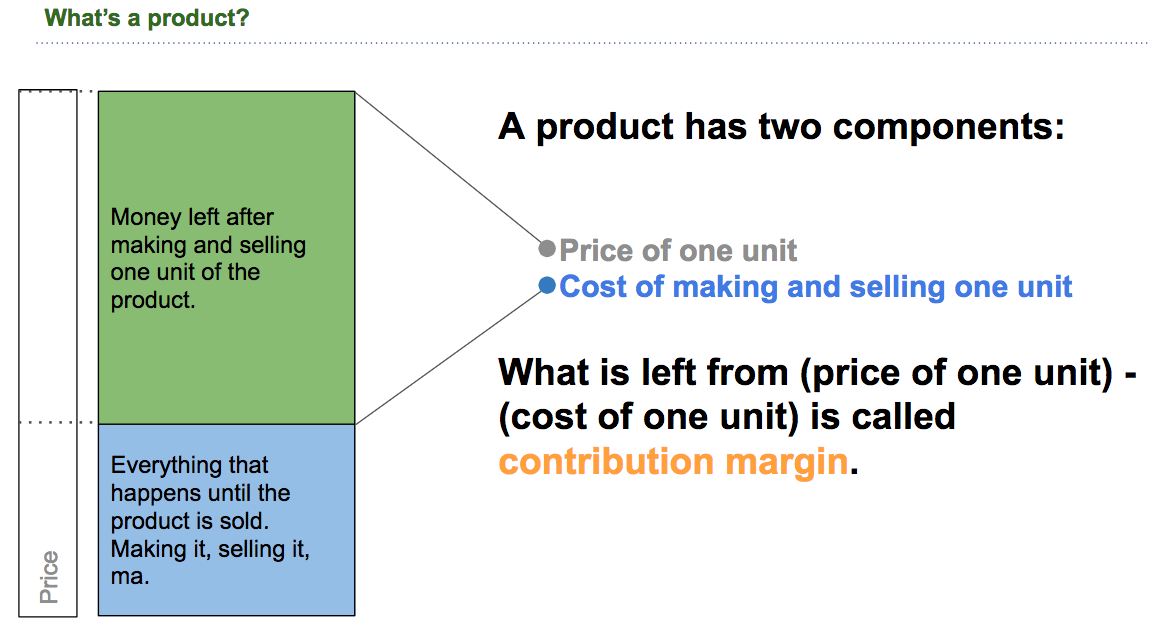 What's a product?

Price

Money left after making and selling one unit of the product.

Everything that happens until the product is sold. Making it, selling it, ma.

A product has two components:

Price of one unit
Cost of making and selling one unit

What is left from (price of one unit) - (cost of one unit) is called contribution margin.